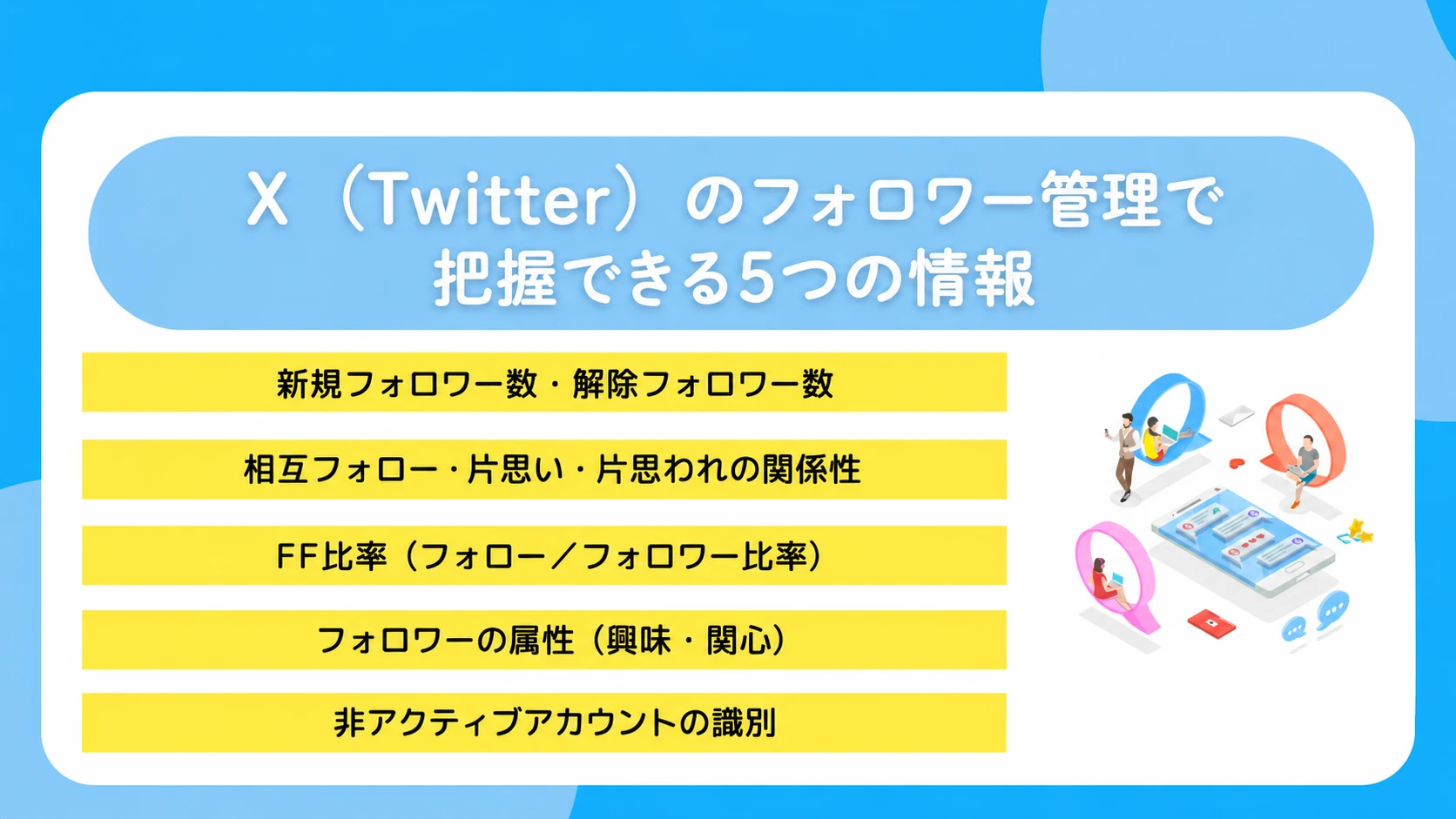 X（Twitter）のフォロワー管理で把握できる5つの情報

新規フォロワー数・解除フォロワー数

相互フォロー・片思い・片思われの関係性

FF比率（フォロー／フォロワー比率）

フォロワーの属性（興味・関心）

非アクティブアカウントの識別